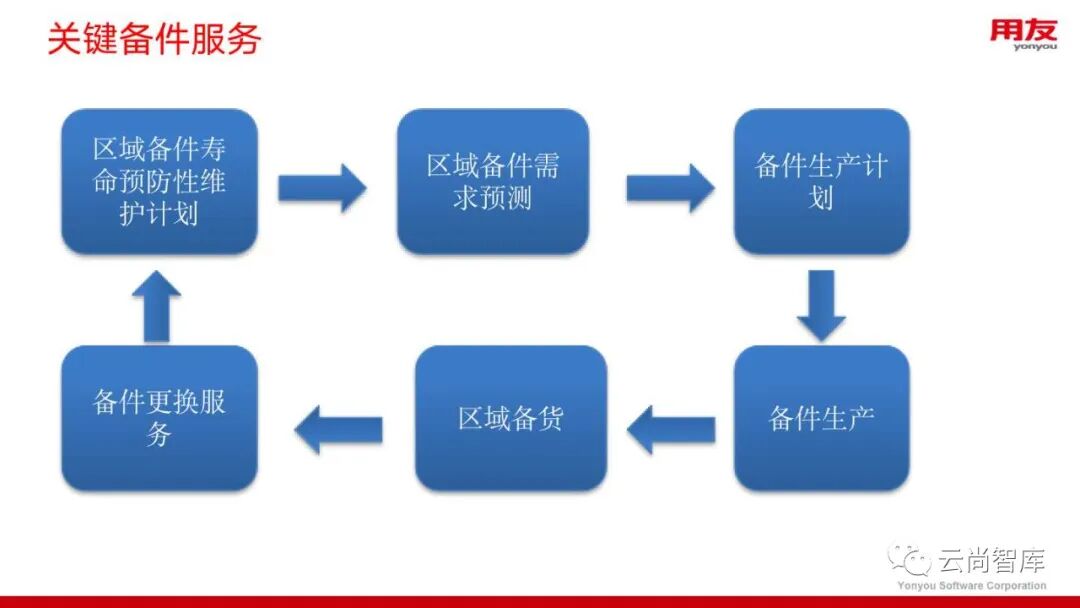 关键备件服务

用友
yonyou

区域备件寿命预防性维护计划

区域备件需求预测

备件生产计划

备件生产

区域备货

备件更换服务

云尚智库

Yonyou Software Corporation